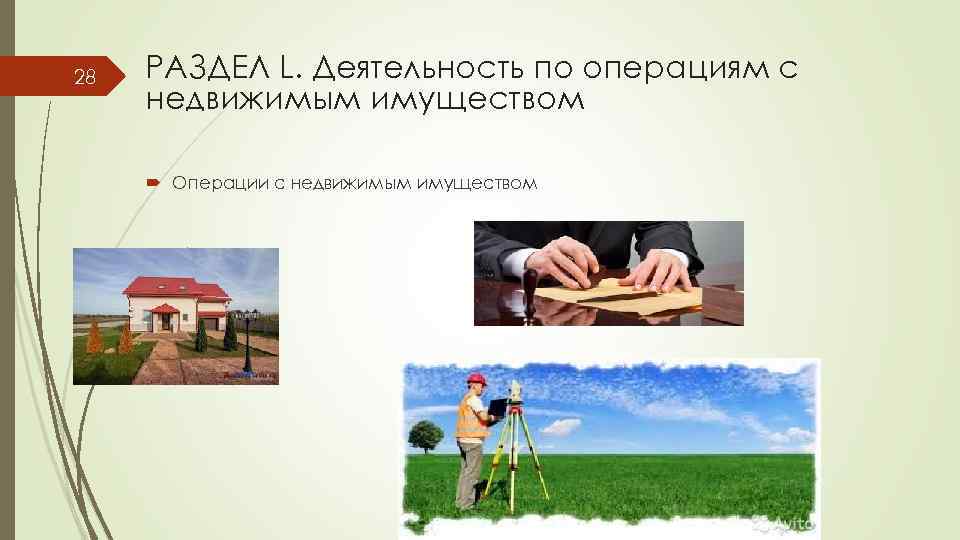 28

РАЗДЕЛ L. Деятельность по операциям с недвижимым имуществом

Операции с недвижимым имуществом

Avito